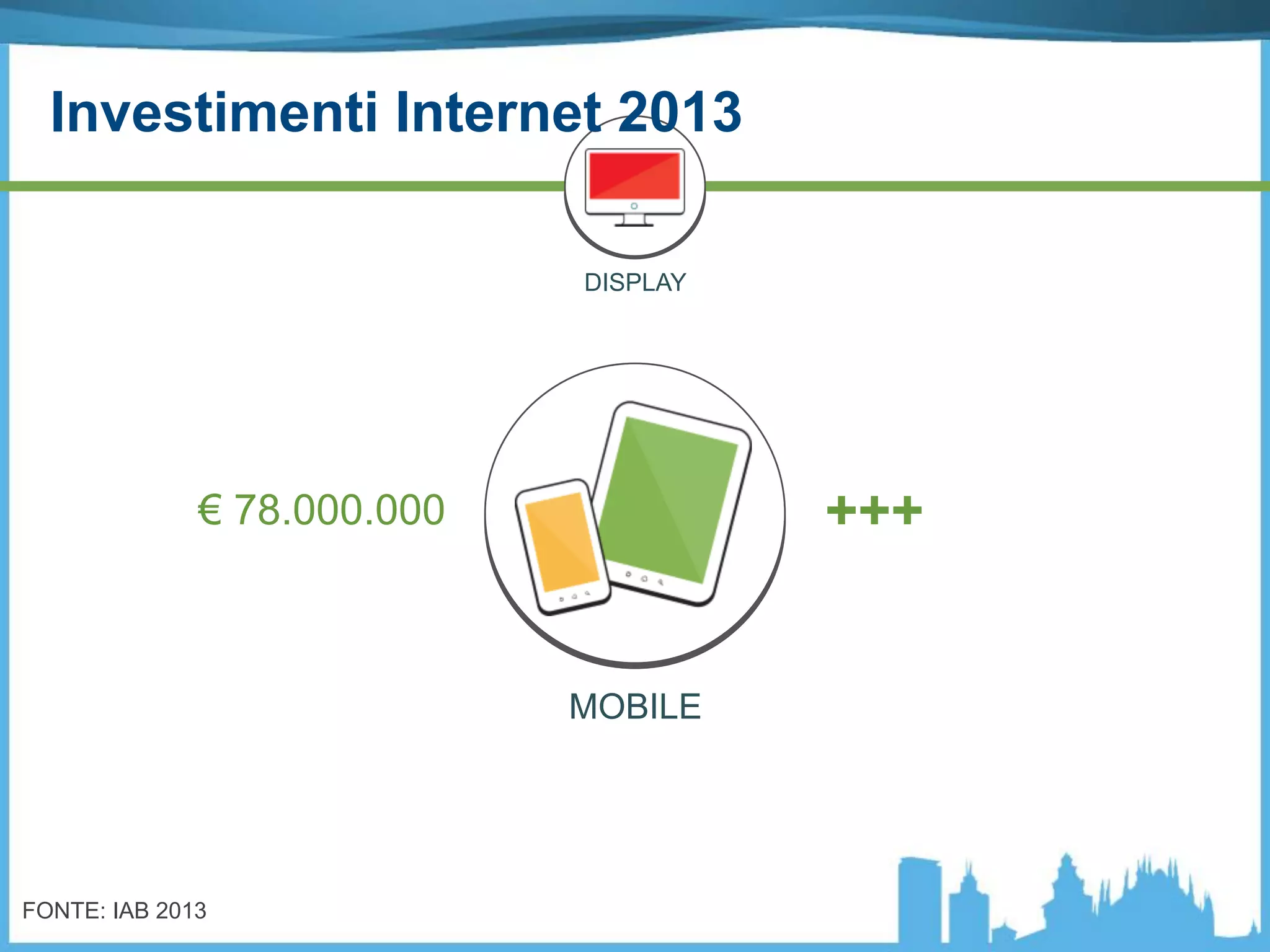 Investimenti Internet 2013

DISPLAY

€ 78.000.000

+++

MOBILE

FONTE: IAB 2013